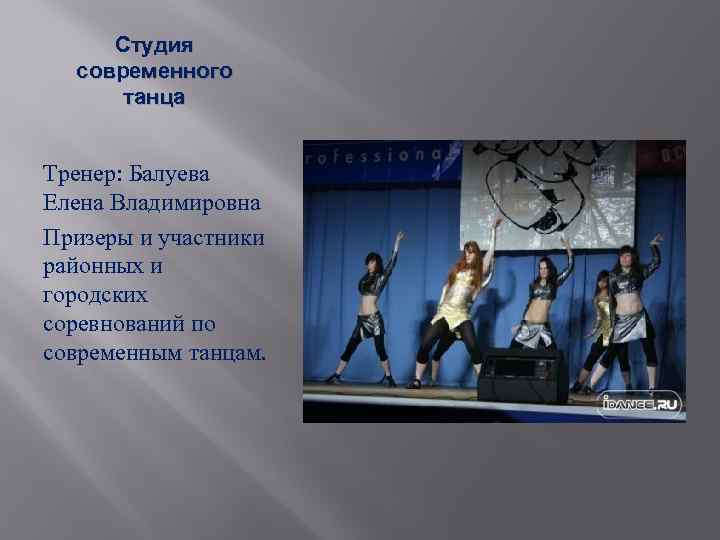 Студия современного танца

Тренер: Балуева Елена Владимировна

Призеры и участники районных и городских соревнований по современным танцам.

rofessiona

iDANCE.RU